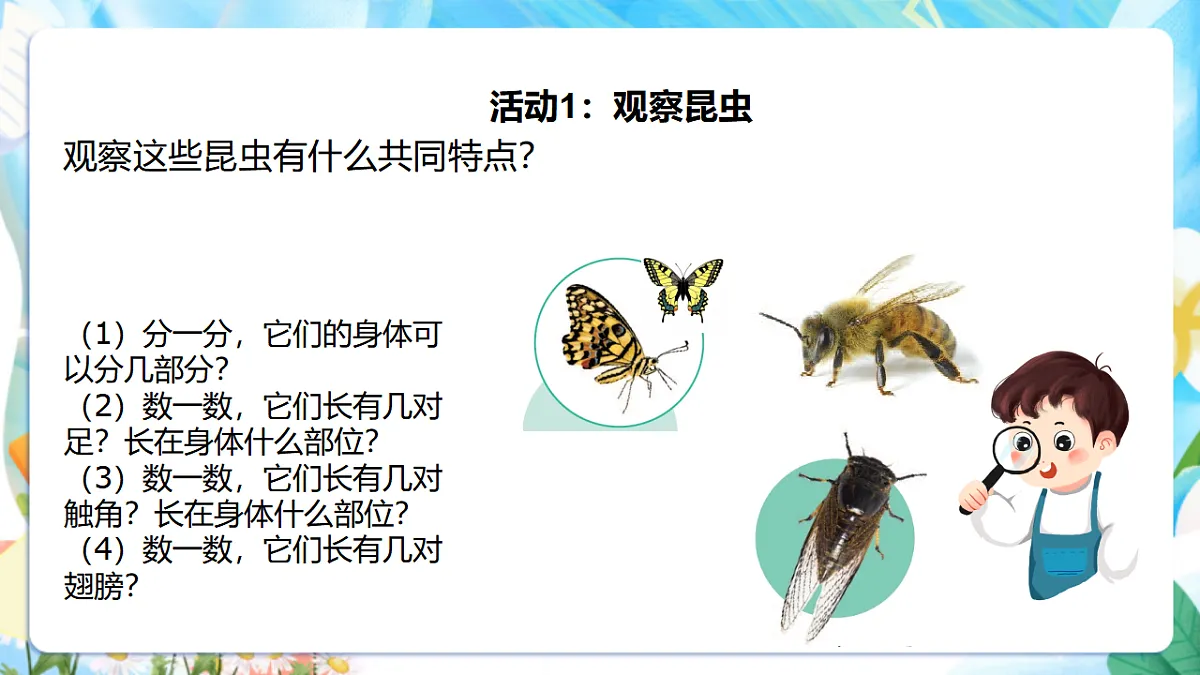 活动1：观察昆虫

观察这些昆虫有什么共同特点？

（1）分一分，它们的身体可以分几部分？
（2）数一数，它们长有几对足？长在身体什么部位？
（3）数一数，它们长有几对触角？长在身体什么部位？
（4）数一数，它们长有几对翅膀？